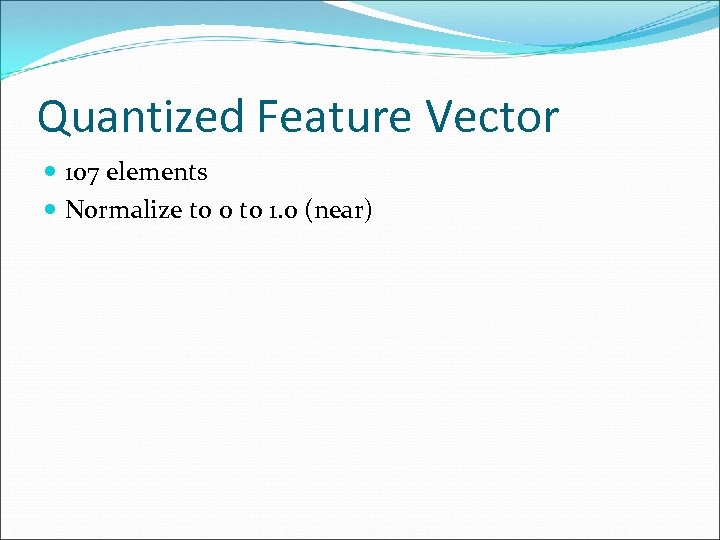 Quantized Feature Vector

- 107 elements
- Normalize to 0 to 1.0 (near)